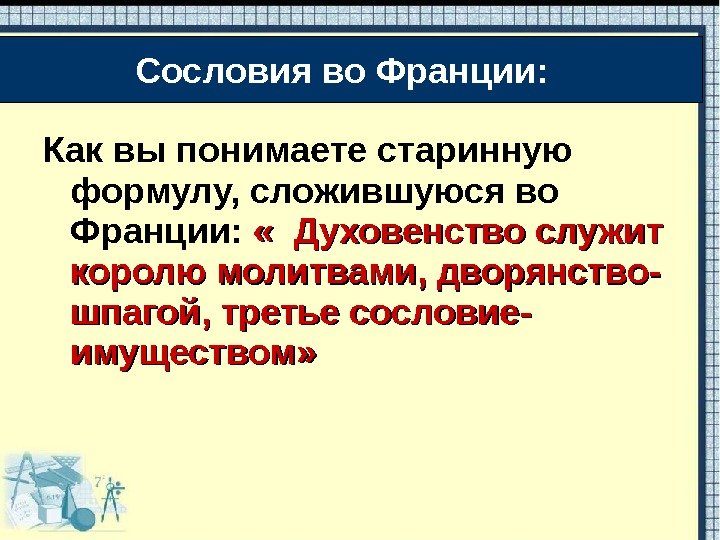 Сословия во Франции:

Как вы понимаете старинную формулу, сложившуюся во Франции: « Духовенство служит королю молитвами, дворянство- шпагой, третье сословие- имуществом»